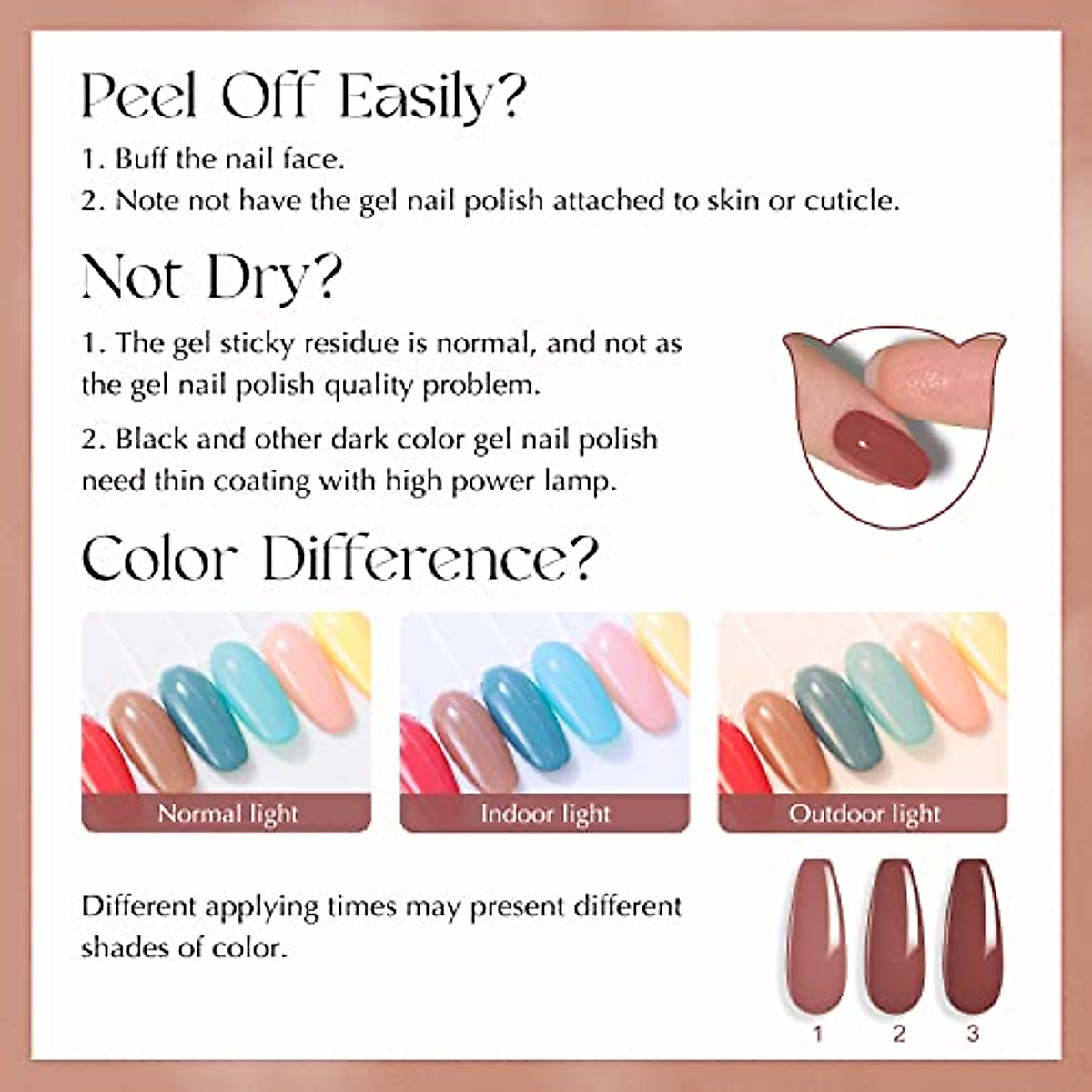 Peel Off Easily?

1. Buff the nail face.

2. Note not have the gel nail polish attached to skin or cuticle.

Not Dry?

1. The gel sticky residue is normal, and not as the gel nail polish quality problem.

2. Black and other dark color gel nail polish need thin coating with high power lamp.

Color Difference?

Normal light

Indoor light

Outdoor light

Different applying times may present different shades of color.

1 2 3